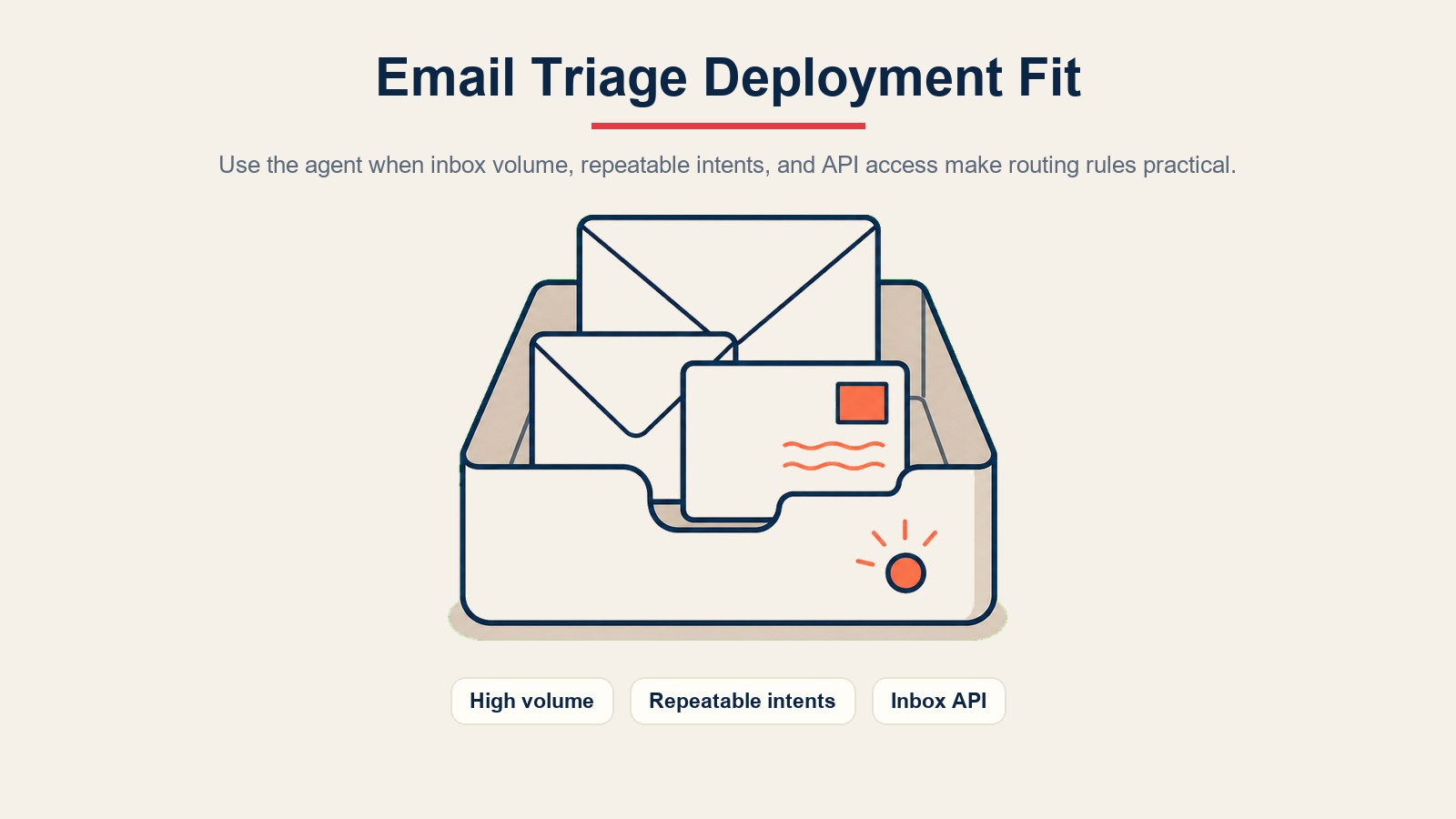 Email Triage Deployment Fit

Use the agent when inbox volume, repeatable intents, and API access make routing rules practical.

High volume

Repeatable intents

Inbox API